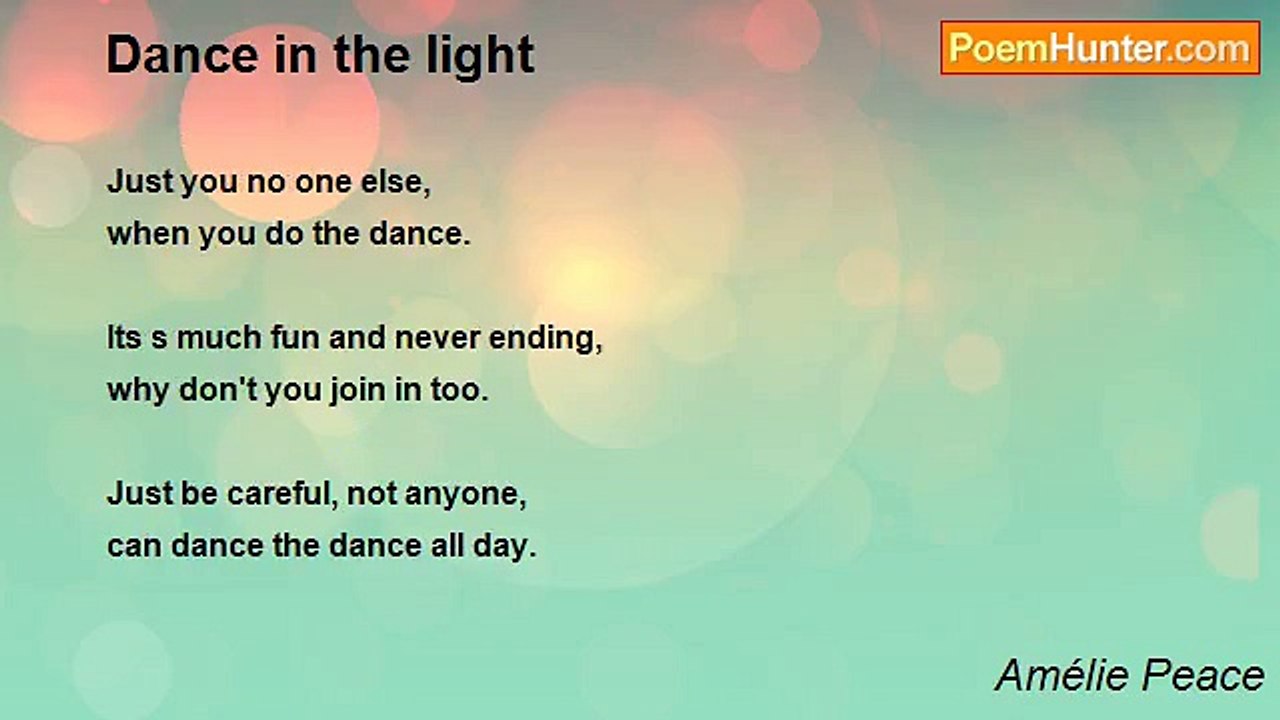 Dance in the light

PoemHunter.com

Just you no one else,
when you do the dance.

Its s much fun and never ending,
why don't you join in too.

Just be careful, not anyone,
can dance the dance all day.

Amélie Peace